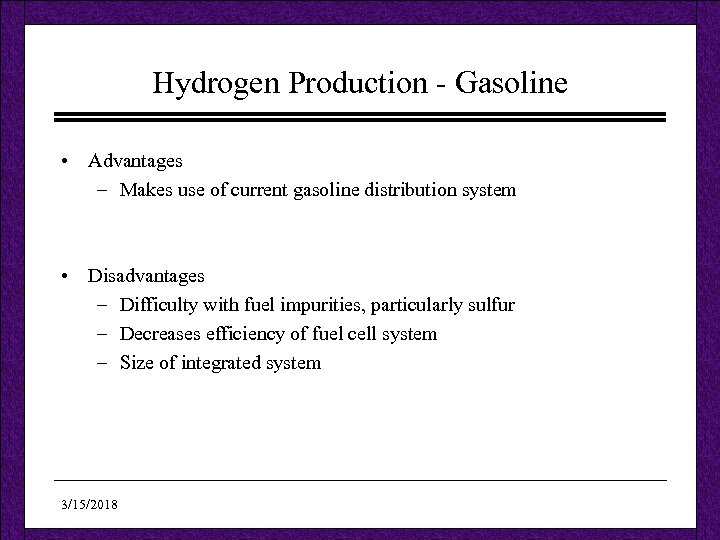 Hydrogen Production - Gasoline

• Advantages
– Makes use of current gasoline distribution system

• Disadvantages
– Difficulty with fuel impurities, particularly sulfur
– Decreases efficiency of fuel cell system
– Size of integrated system

3/15/2018